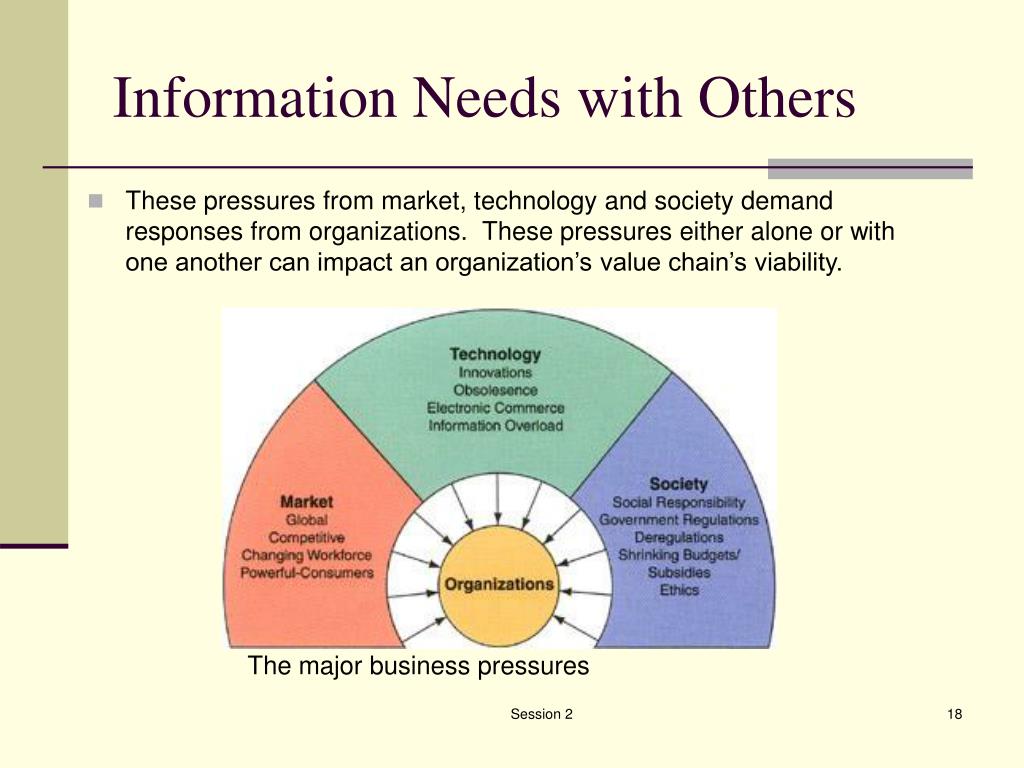 Information Needs with Others

These pressures from market, technology and society demand responses from organizations. These pressures either alone or with one another can impact an organization's value chain's viability.

Technology
Innovations
Obsolesence
Electronic Commerce
Information Overload

Market
Global
Competitive
Changing Workforce
Powerful-Consumers

Society
Social Responsibility
Government Regulations
Deregulations
Shrinking Budgets/
Subsidies
Ethics

Organizations

The major business pressures

Session 2

18